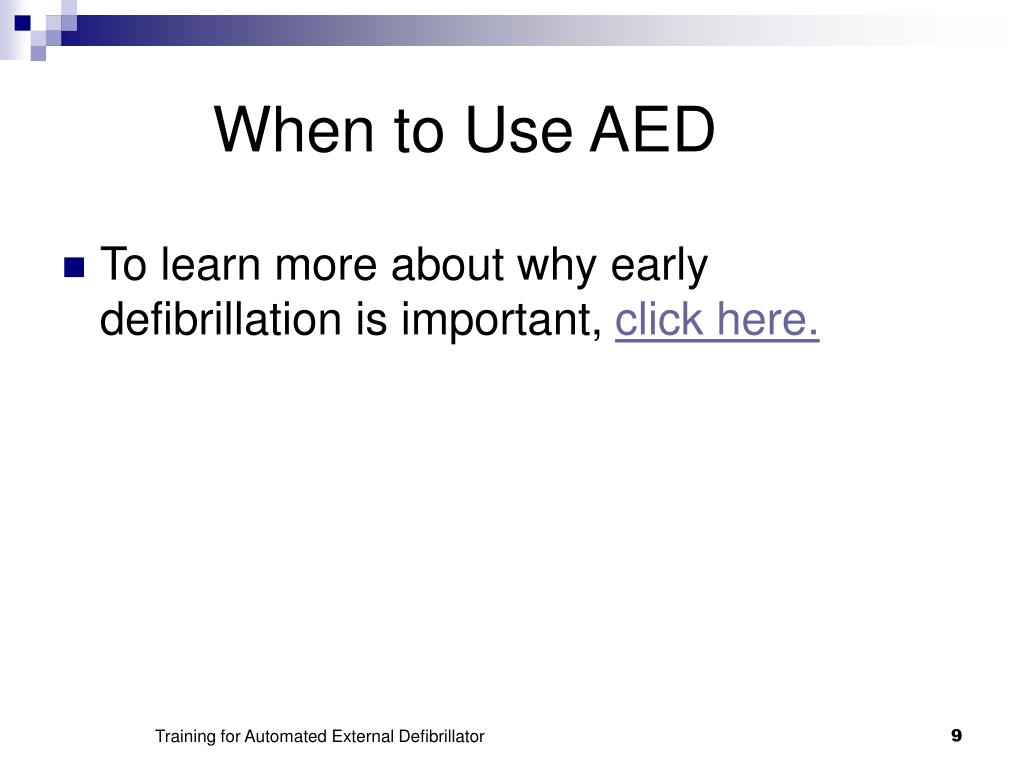 When to Use AED

To learn more about why early defibrillation is important, click here.

Training for Automated External Defibrillator

9